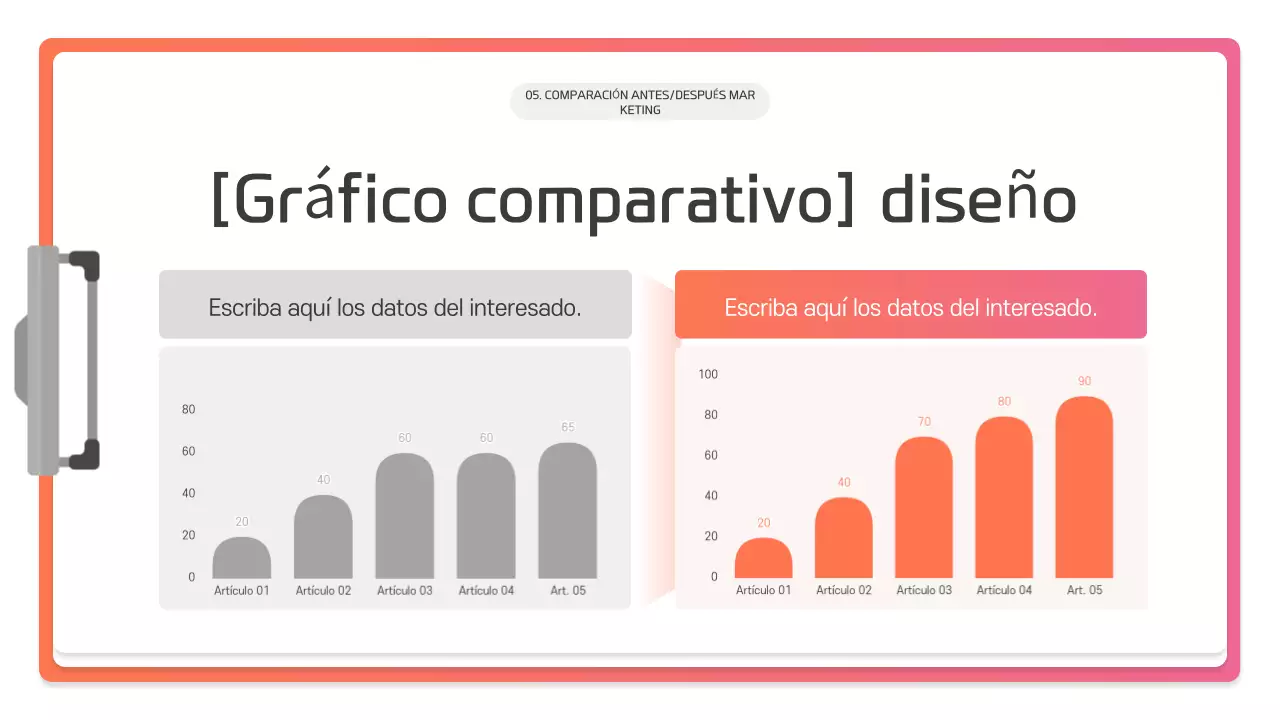 05. COMPARACIÓN ANTES/DESPUÉS MAR KETING

[Gráfico comparativo] diseño

Escriba aquí los datos del interesado.

80
60
40
20
0

20
40
60
60
65

Artículo 01
Artículo 02
Artículo 03
Artículo 04
Art. 05

Escriba aquí los datos del interesado.

100
80
60
40
20
0

20
40
70
80
90

Artículo 01
Artículo 02
Artículo 03
Artículo 04
Art. 05